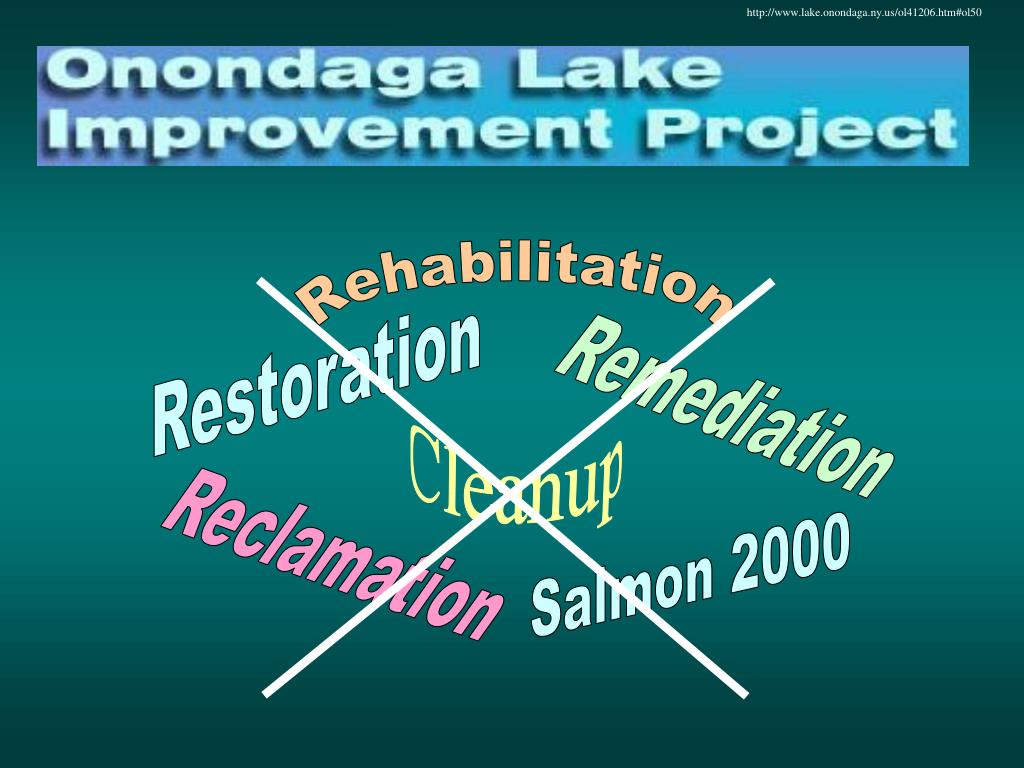 http://www.lake.onondaga.ny.us/ol41206.htm#ol50

Onondaga Lake Improvement Project

Rehabilitation

Restoration

Remediation

Cleanup

Reclamation

Salmon 2000